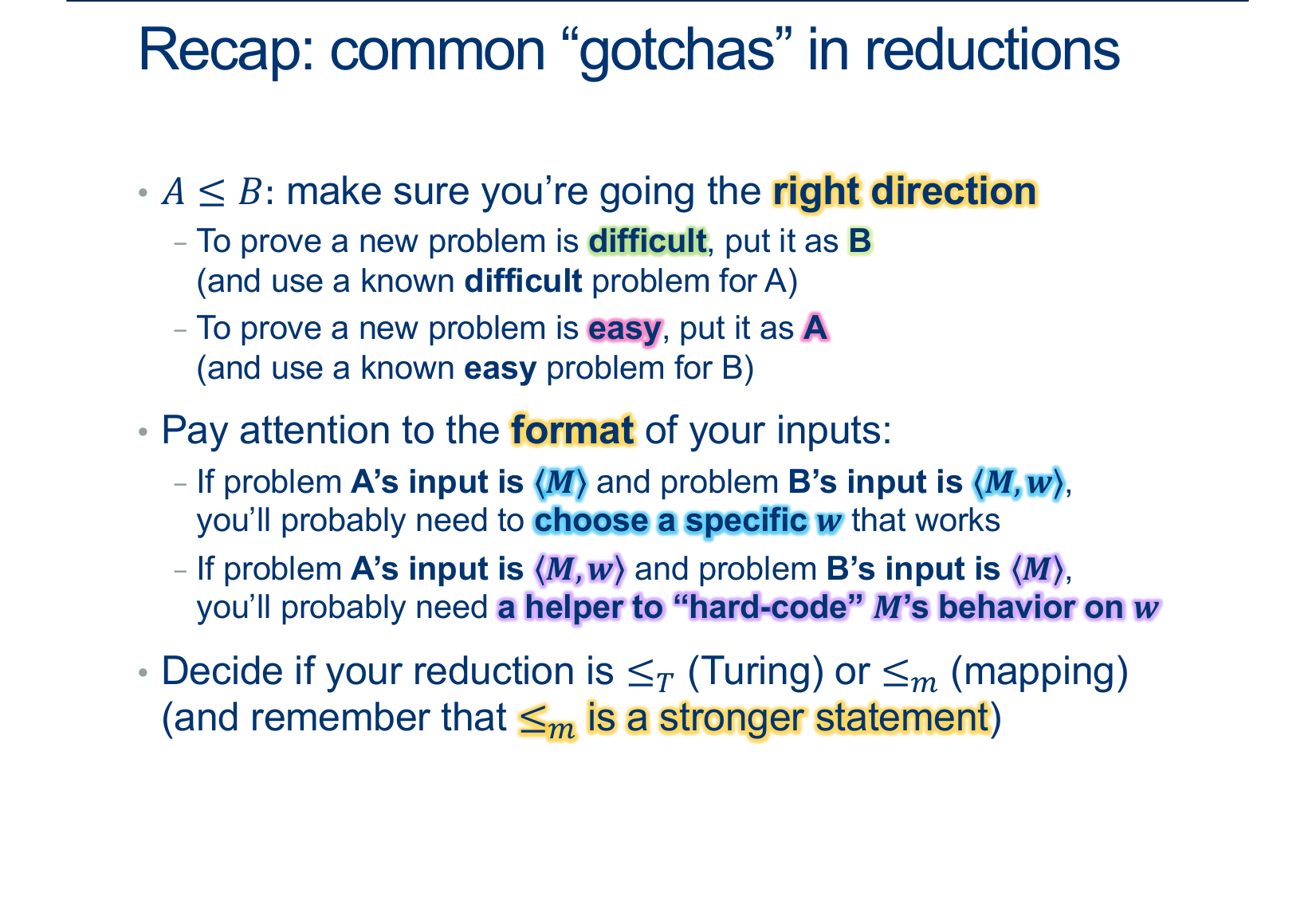 Recap: common “gotchas” in reductions

• $A \leq B$: make sure you’re going the right direction

– To prove a new problem is difficult, put it as B (and use a known difficult problem for A)

– To prove a new problem is easy, put it as A (and use a known easy problem for B)

• Pay attention to the format of your inputs:

– If problem A’s input is $\langle M \rangle$ and problem B’s input is $\langle M, w \rangle$, you’ll probably need to choose a specific $w$ that works

– If problem A’s input is $\langle M, w \rangle$ and problem B’s input is $\langle M \rangle$, you’ll probably need a helper to “hard-code” $M$’s behavior on $w$

• Decide if your reduction is $\leq_T$ (Turing) or $\leq_m$ (mapping) (and remember that $\leq_m$ is a stronger statement)